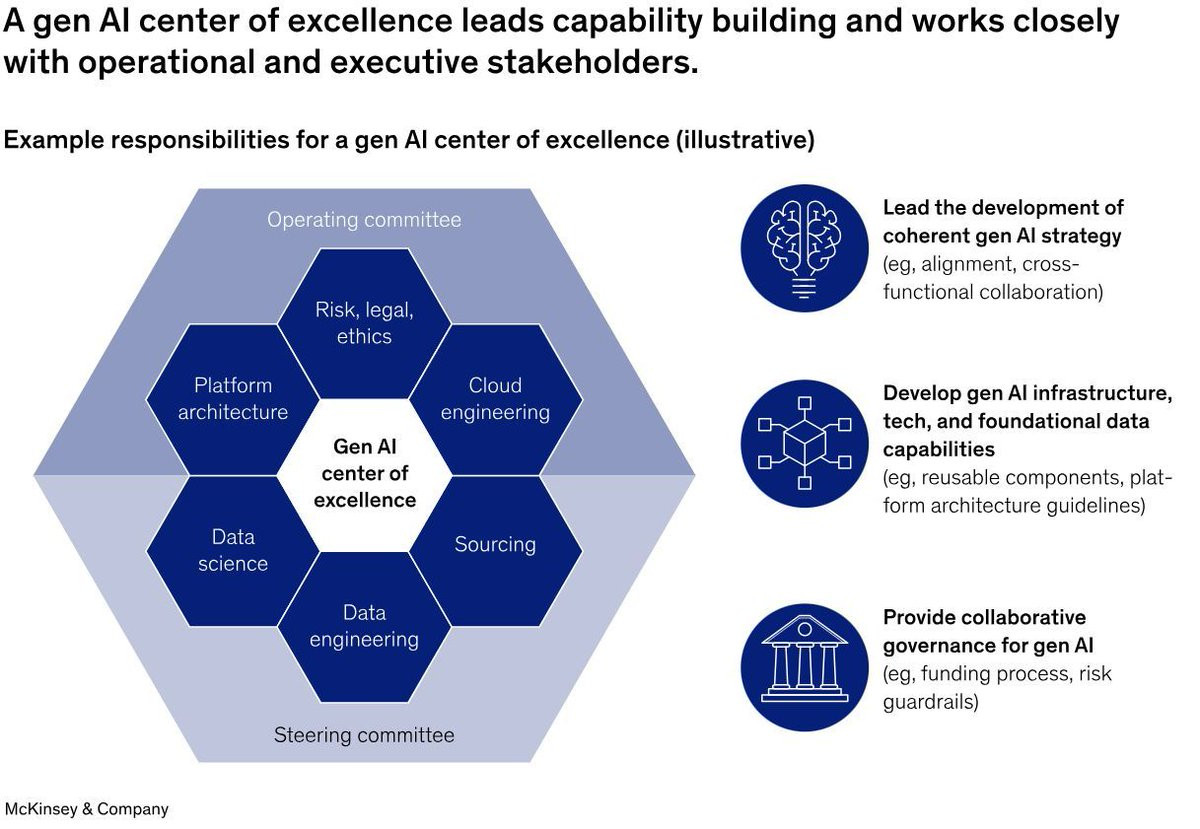 A gen AI center of excellence leads capability building and works closely with operational and executive stakeholders.

Example responsibilities for a gen AI center of excellence (illustrative)

Operating committee

Risk, legal, ethics

Platform architecture

Cloud engineering

Gen AI center of excellence

Data science

Sourcing

Data engineering

Steering committee

Lead the development of coherent gen AI strategy
(eg, alignment, cross-functional collaboration)

Develop gen AI infrastructure, tech, and foundational data capabilities
(eg, reusable components, platform architecture guidelines)

Provide collaborative governance for gen AI
(eg, funding process, risk guardrails)

McKinsey & Company